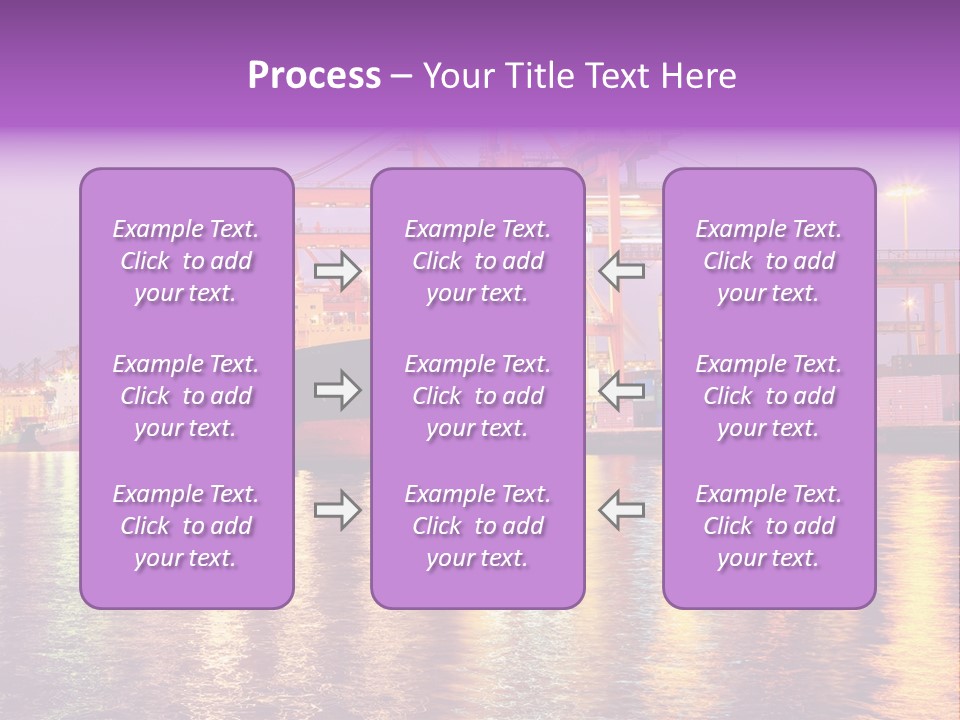 Process – Your Title Text Here

Example Text. Click to add your text.

Example Text. Click to add your text.

Example Text. Click to add your text.

Example Text. Click to add your text.

Example Text. Click to add your text.

Example Text. Click to add your text.

Example Text. Click to add your text.

Example Text. Click to add your text.

Example Text. Click to add your text.